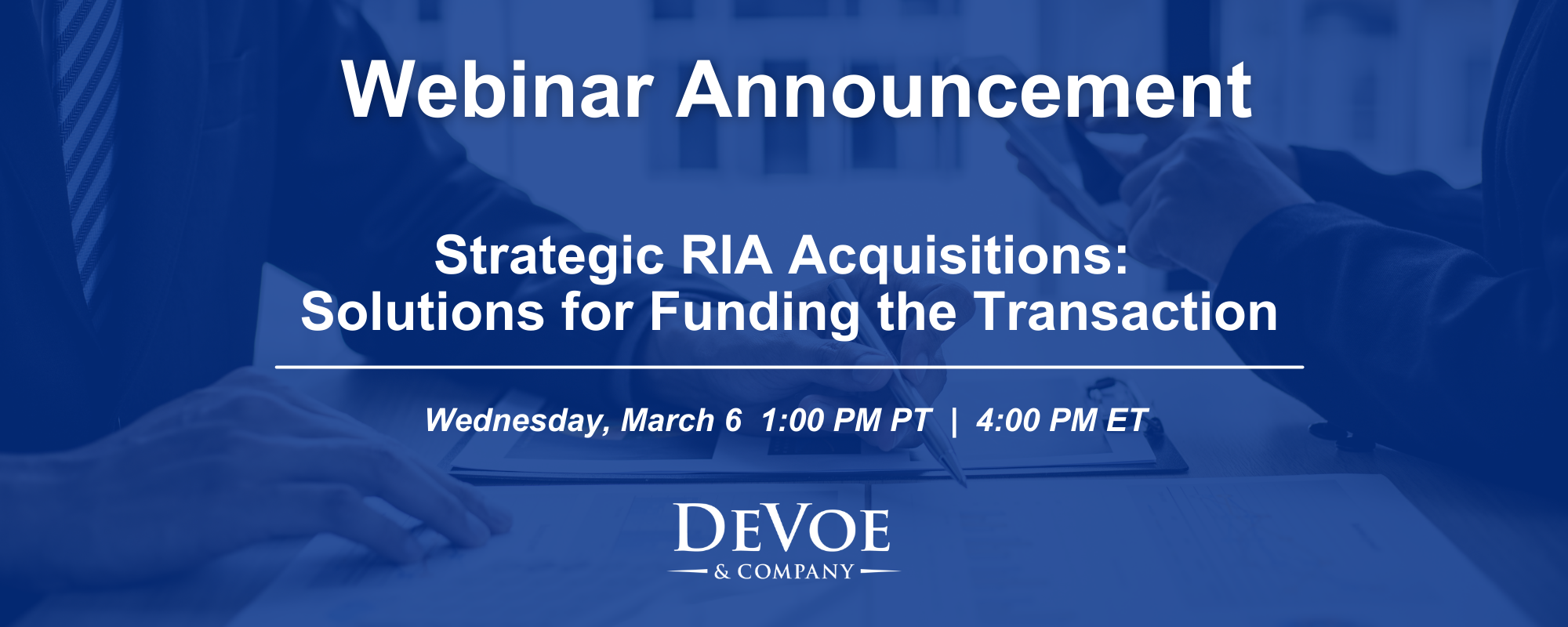 Webinar Announcement

Strategic RIA Acquisitions: Solutions for Funding the Transaction

Wednesday, March 6 1:00 PM PT | 4:00 PM ET

DEVOE
& COMPANY